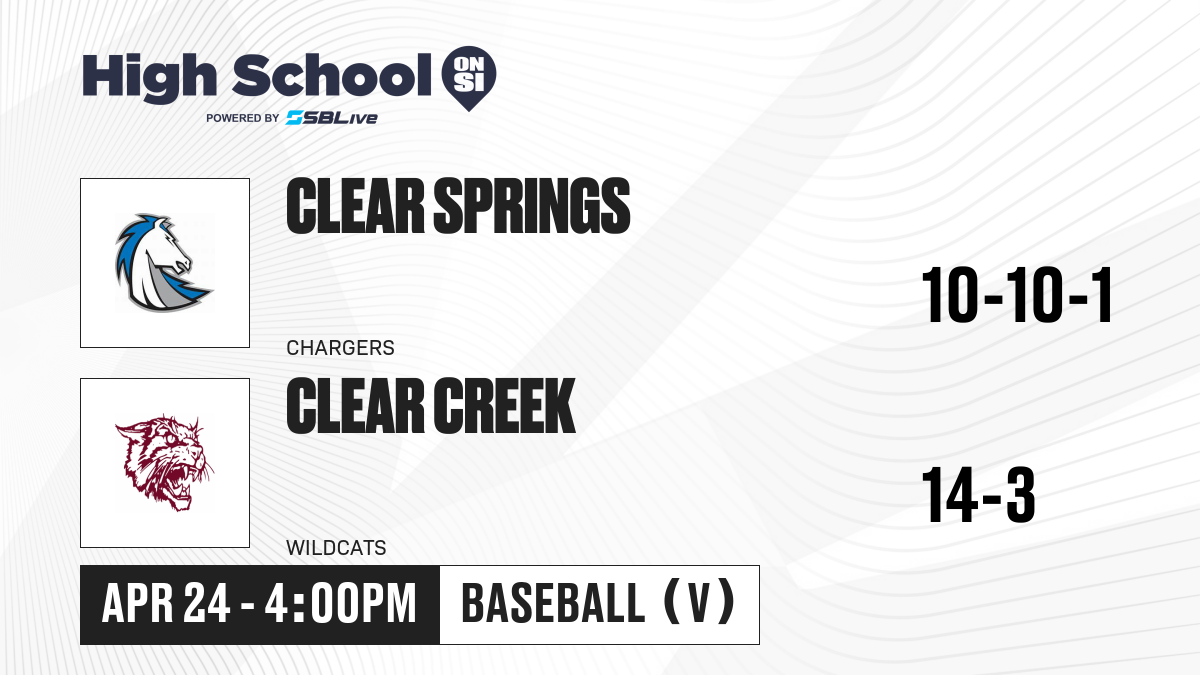 High School ON SI
POWERED BY SBLive

CLEAR SPRINGS
CHARGERS
10-10-1

CLEAR CREEK
WILDCATS
14-3

APR 24 - 4:00PM
BASEBALL (V)